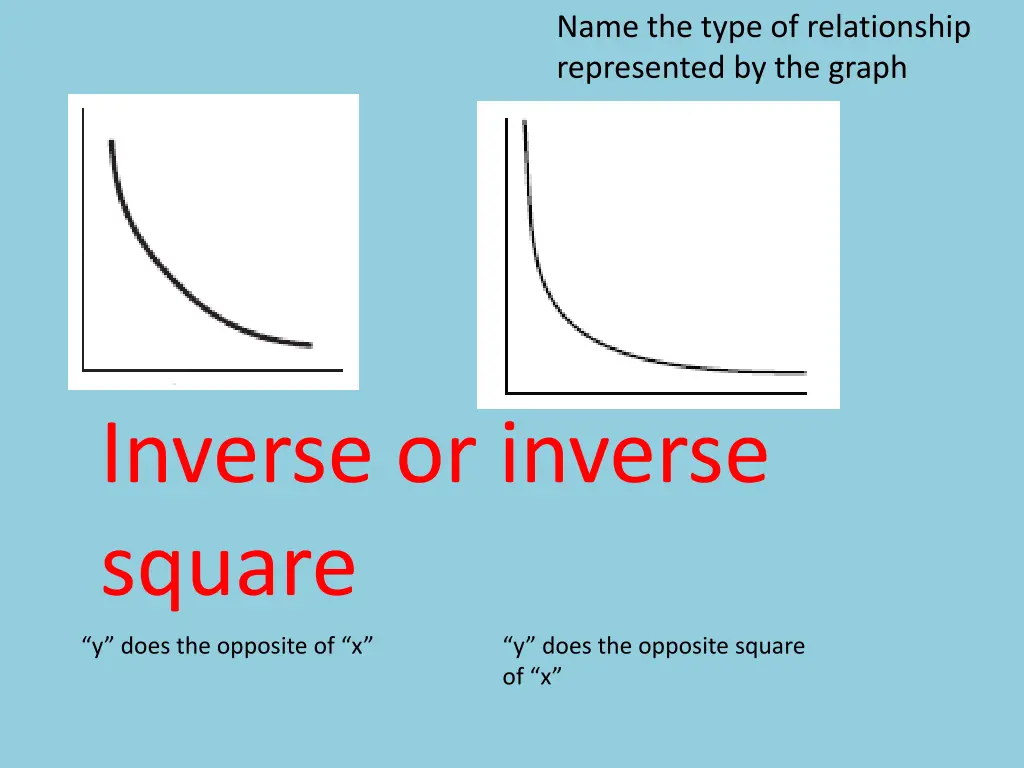 Name the type of relationship represented by the graph

Inverse or inverse square

“y” does the opposite of “x”

“y” does the opposite square of “x”